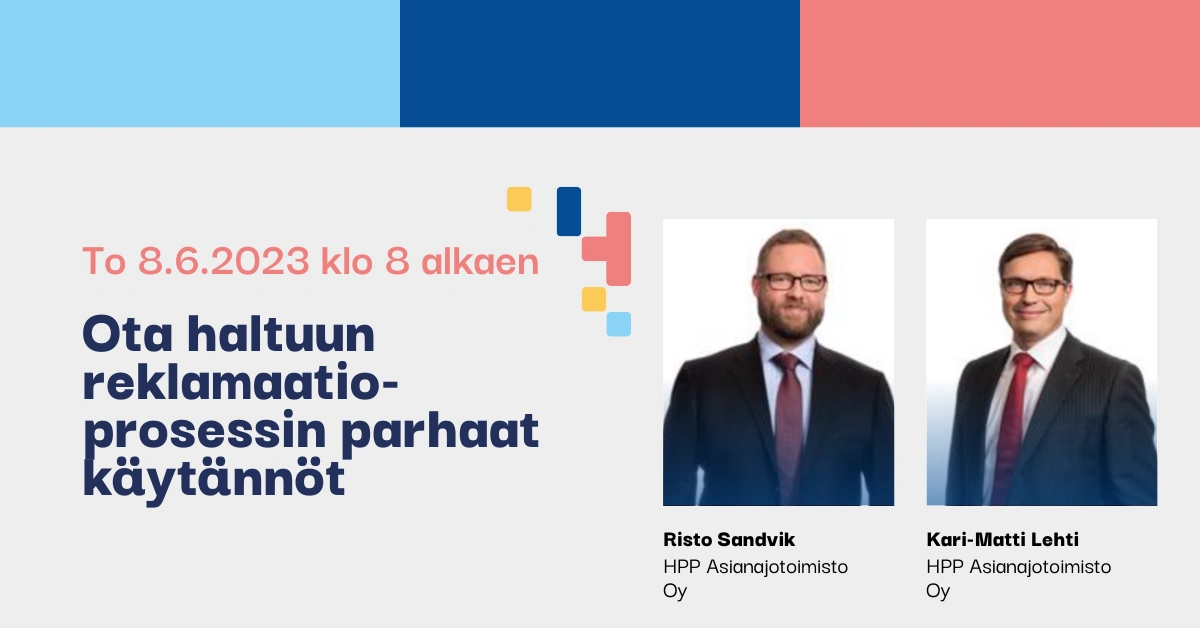 To 8.6.2023 klo 8 alkaen

Ota haltuun reklamaatioprosessin parhaat käytännöt

Risto Sandvik
HPP Asianajotoimisto Oy

Kari-Matti Lehti
HPP Asianajotoimisto Oy